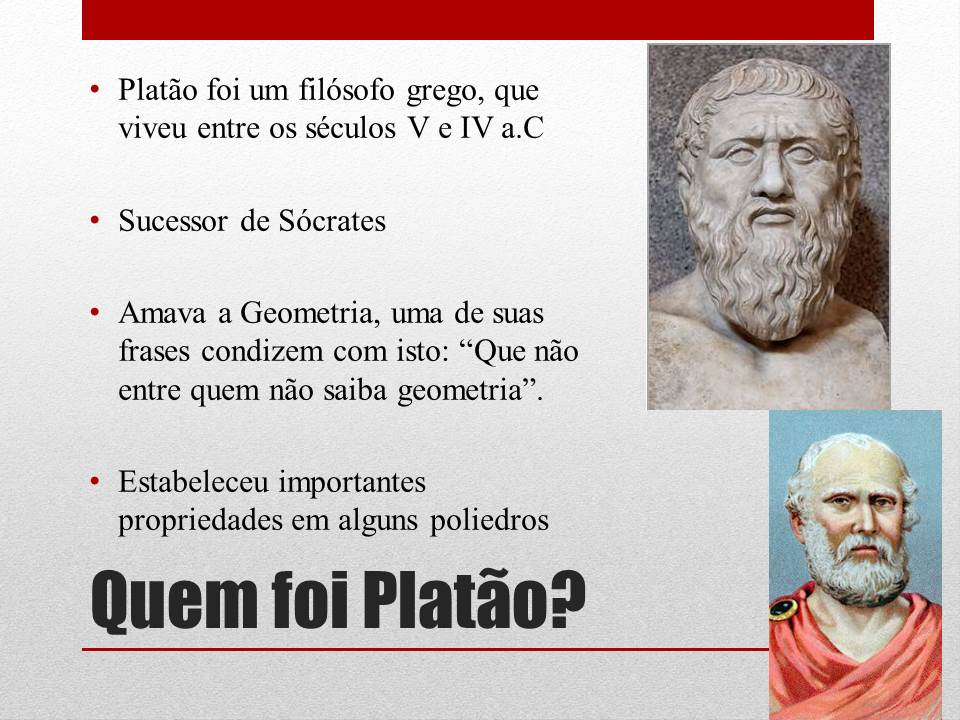 • Platão foi um filósofo grego, que viveu entre os séculos V e IV a.C

• Sucessor de Sócrates

• Amava a Geometria, uma de suas frases condizem com isto: “Que não entre quem não saiba geometria”.

• Estabeleceu importantes propriedades em alguns poliedros

Quem foi Platão?